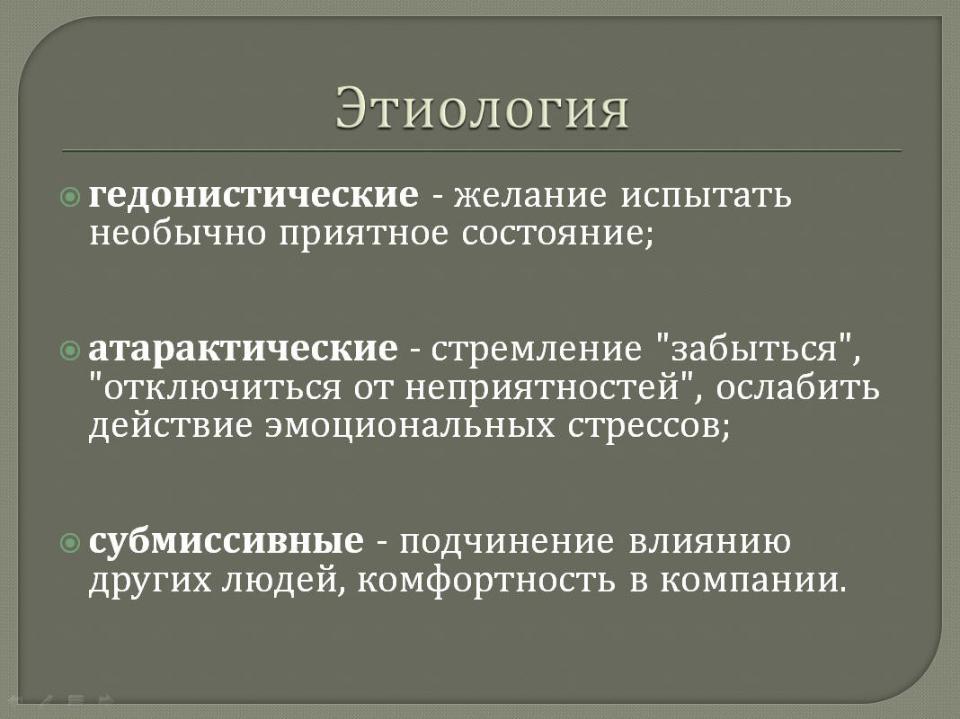 Этиология

гедонистические - желание испытать необычно приятное состояние;

атарактические - стремление "забыться", "отключиться от неприятностей", ослабить действие эмоциональных стрессов;

субмиссивные - подчинение влиянию других людей, комфортность в компании.